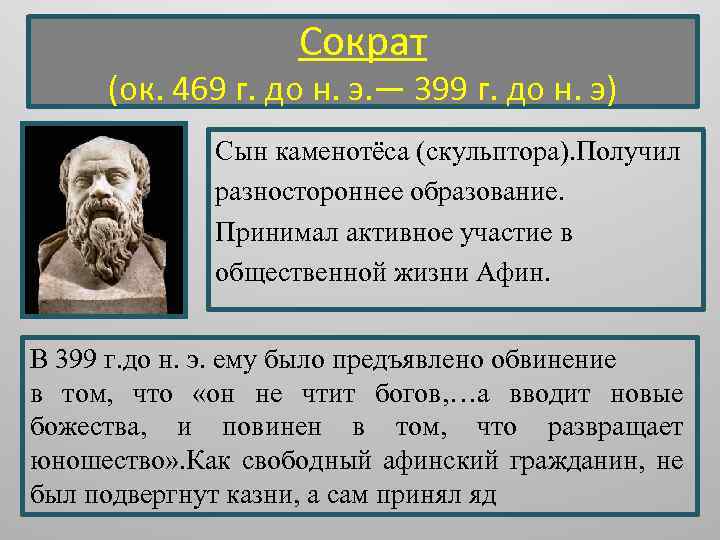 Сократ
(ок. 469 г. до н. э.— 399 г. до н. э)

Сын каменотёса (скульптора).Получил разностороннее образование.
Принимал активное участие в общественной жизни Афин.

В 399 г.до н. э. ему было предъявлено обвинение в том, что «он не чтит богов,…а вводит новые божества, и повинен в том, что развращает юношество».Как свободный афинский гражданин, не был подвергнут казни, а сам принял яд